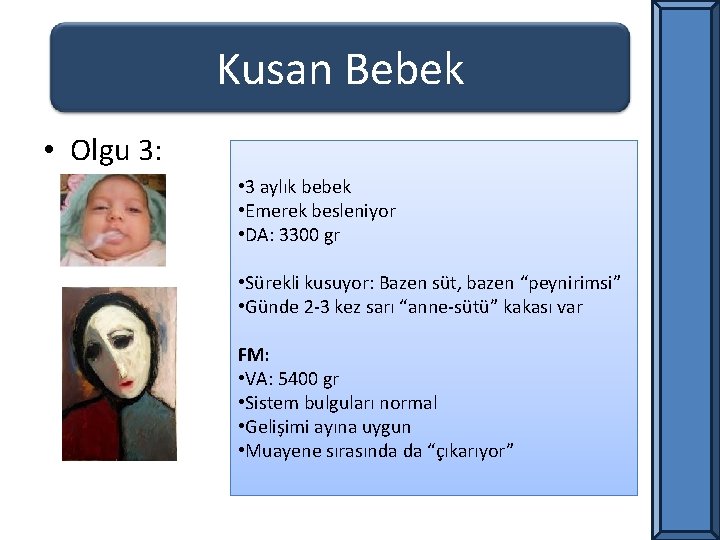 Kusan Bebek

• Olgu 3:

•3 aylık bebek
•Emerek besleniyor
•DA: 3300 gr

•Sürekli kusuyor: Bazen süt, bazen “peynirimsi”
•Günde 2-3 kez sarı “anne-sütü” kakası var

FM:
•VA: 5400 gr
•Sistem bulguları normal
•Gelişimi ayına uygun
•Muayene sırasında da “çıkarıyor”